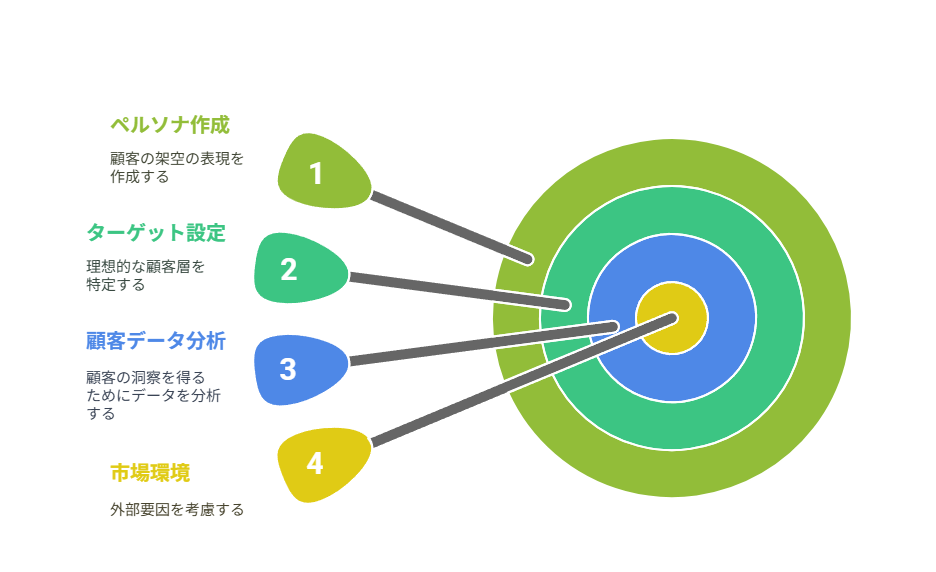 ペルソナ作成

顧客の架空の表現を作成する

1

ターゲット設定

理想的な顧客層を特定する

2

顧客データ分析

顧客の洞察を得るためにデータを分析する

3

市場環境

外部要因を考慮する

4